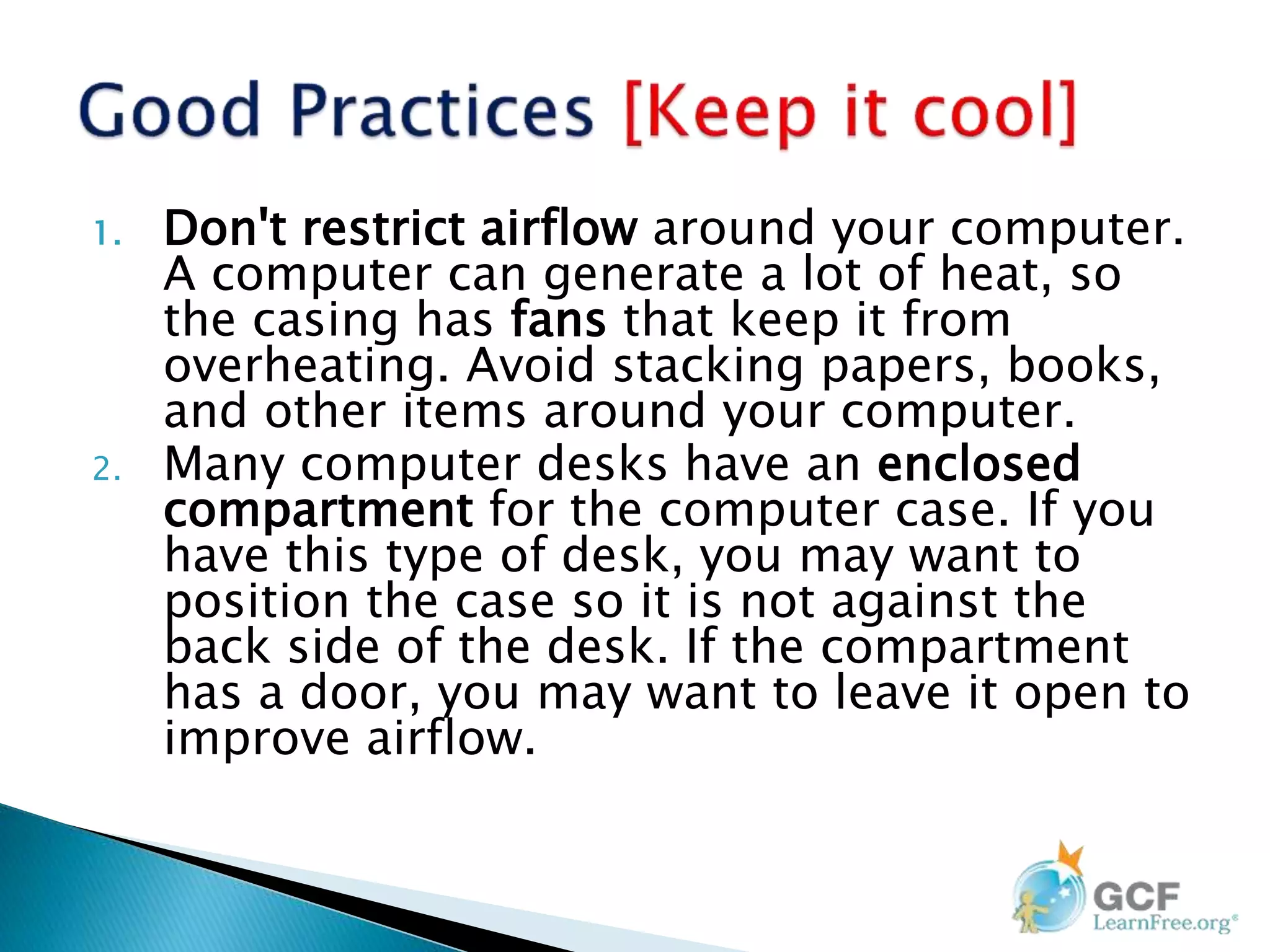 Good Practices [Keep it cool]

1. Don't restrict airflow around your computer. A computer can generate a lot of heat, so the casing has fans that keep it from overheating. Avoid stacking papers, books, and other items around your computer.
2. Many computer desks have an enclosed compartment for the computer case. If you have this type of desk, you may want to position the case so it is not against the back side of the desk. If the compartment has a door, you may want to leave it open to improve airflow.

GCF LearnFree.org®